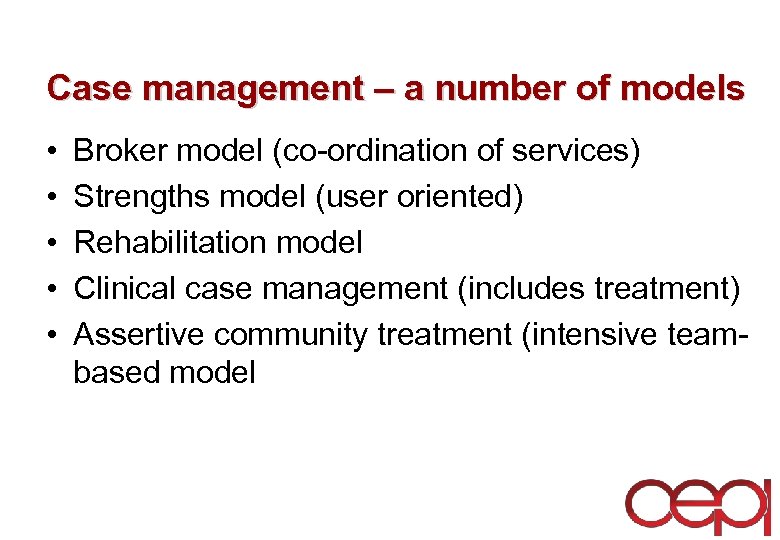 Case management – a number of models

• Broker model (co-ordination of services)
• Strengths model (user oriented)
• Rehabilitation model
• Clinical case management (includes treatment)
• Assertive community treatment (intensive team-based model

cepi